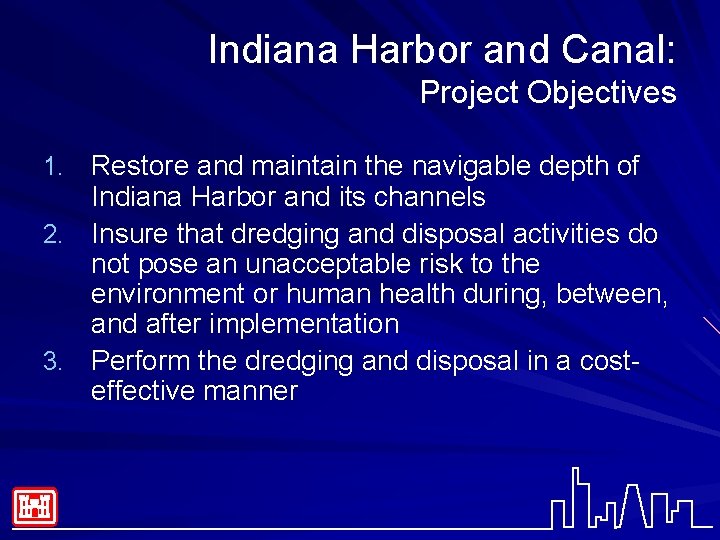 Indiana Harbor and Canal:
Project Objectives

1. Restore and maintain the navigable depth of Indiana Harbor and its channels
2. Insure that dredging and disposal activities do not pose an unacceptable risk to the environment or human health during, between, and after implementation
3. Perform the dredging and disposal in a cost-effective manner